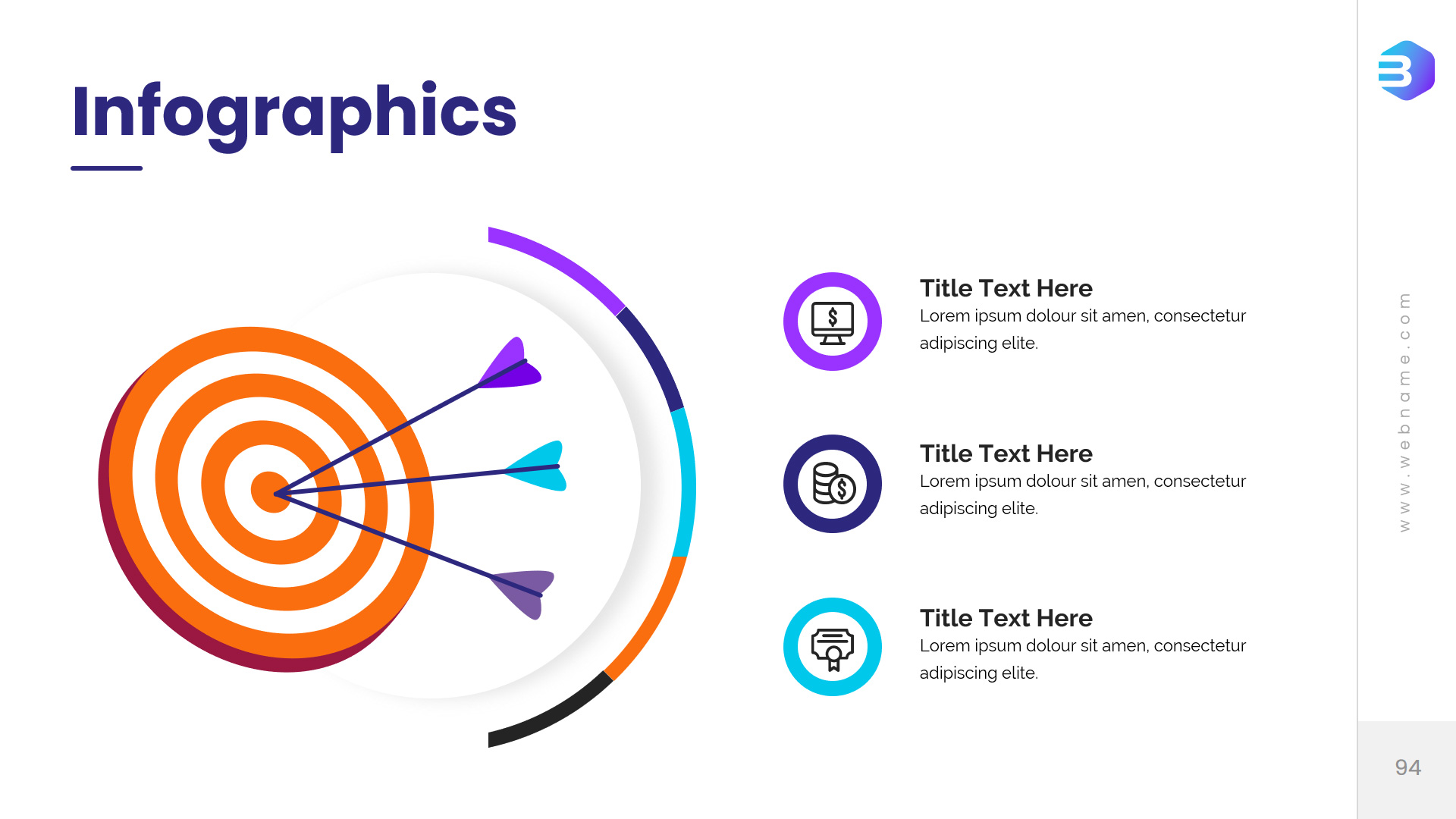 Infographics

Title Text Here
Lorem ipsum dolour sit amen, consectetur adipiscing elite.

Title Text Here
Lorem ipsum dolour sit amen, consectetur adipiscing elite.

Title Text Here
Lorem ipsum dolour sit amen, consectetur adipiscing elite.

www.webname.com

94